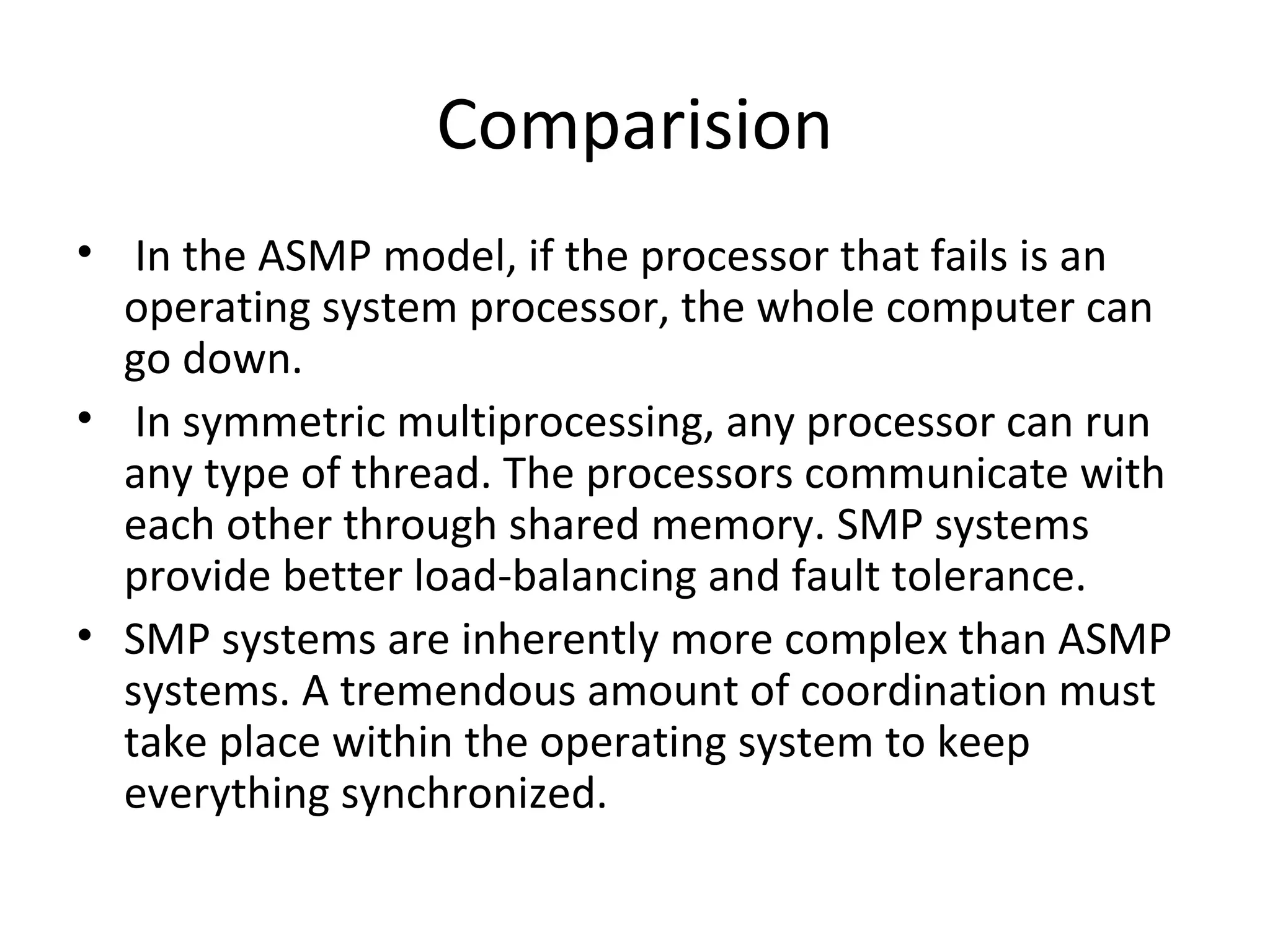 Comparision

• In the ASMP model, if the processor that fails is an operating system processor, the whole computer can go down.

• In symmetric multiprocessing, any processor can run any type of thread. The processors communicate with each other through shared memory. SMP systems provide better load-balancing and fault tolerance.

• SMP systems are inherently more complex than ASMP systems. A tremendous amount of coordination must take place within the operating system to keep everything synchronized.